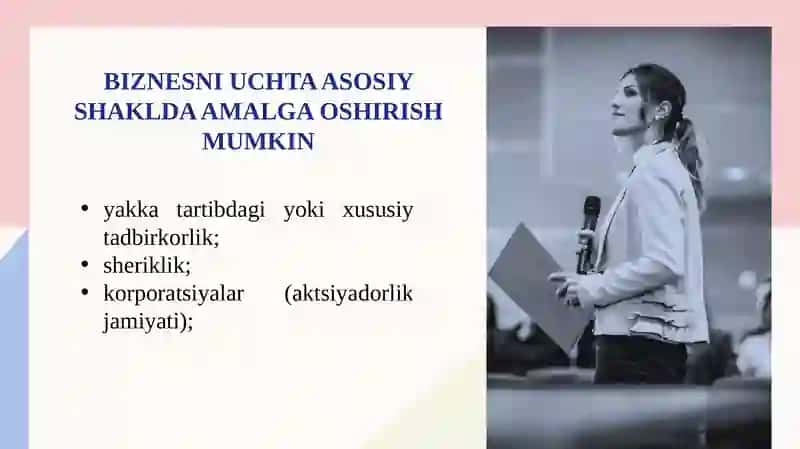 BIZNESNI UCHTA ASOSIY SHAKLDA AMALGA OSHIRISH MUMKIN

• yakka tartibdagi yoki xususiy tadbirkorlik;
• sheriklik;
• korporatsiyalar (aktsiyadorlik jamiyati);